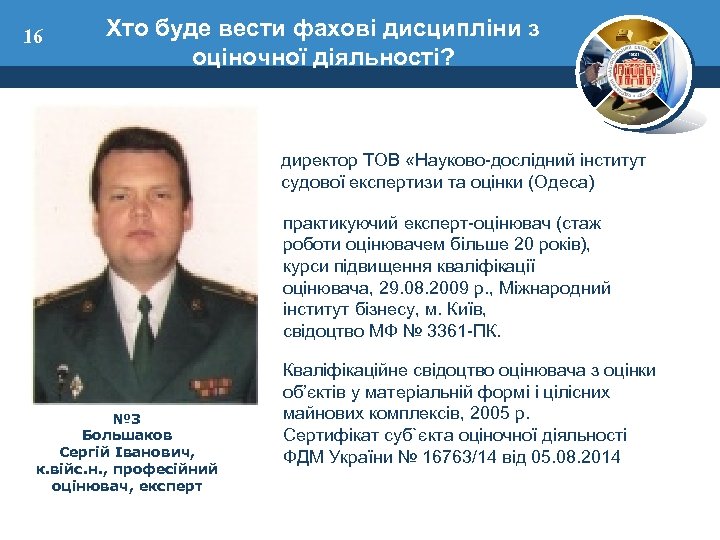 16

Хто буде вести фахові дисципліни з оціночної діяльності?

директор ТОВ «Науково-дослідний інститут судової експертизи та оцінки (Одеса)

практикуючий експерт-оцінювач (стаж роботи оцінювачем більше 20 років), курси підвищення кваліфікації оцінювача, 29.08.2009 р., Міжнародний інститут бізнесу, м. Київ, свідоцтво МФ № 3361-ПК.

Кваліфікаційне свідоцтво оцінювача з оцінки об'єктів у матеріальній формі і цілісних майнових комплексів, 2005 р.
Сертифікат суб`єкта оціночної діяльності ФДМ України № 16763/14 від 05.08.2014

№3
Большаков
Сергій Іванович,
к.війс.н., професійний оцінювач, експерт